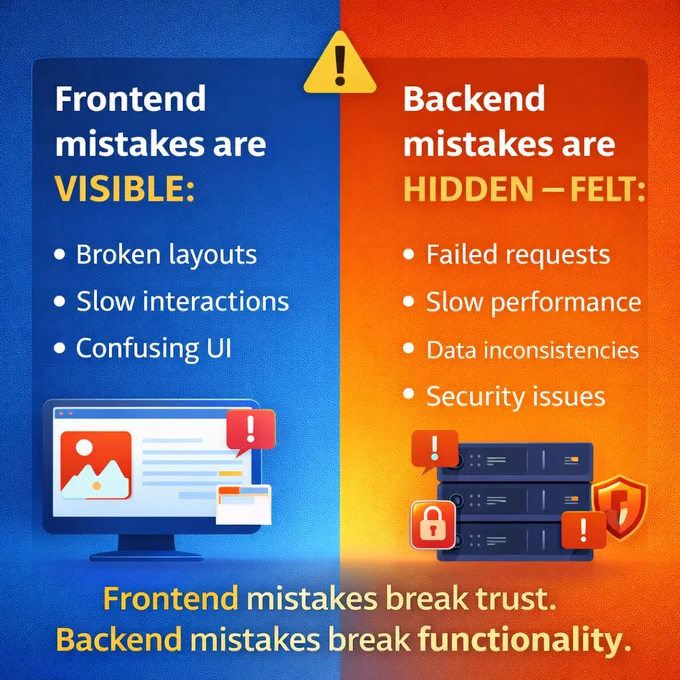 Frontend mistakes are VISIBLE:

• Broken layouts
• Slow interactions
• Confusing UI

Backend mistakes are HIDDEN — FELT:

• Failed requests
• Slow performance
• Data inconsistencies
• Security issues

Frontend mistakes break trust.
Backend mistakes break functionality.